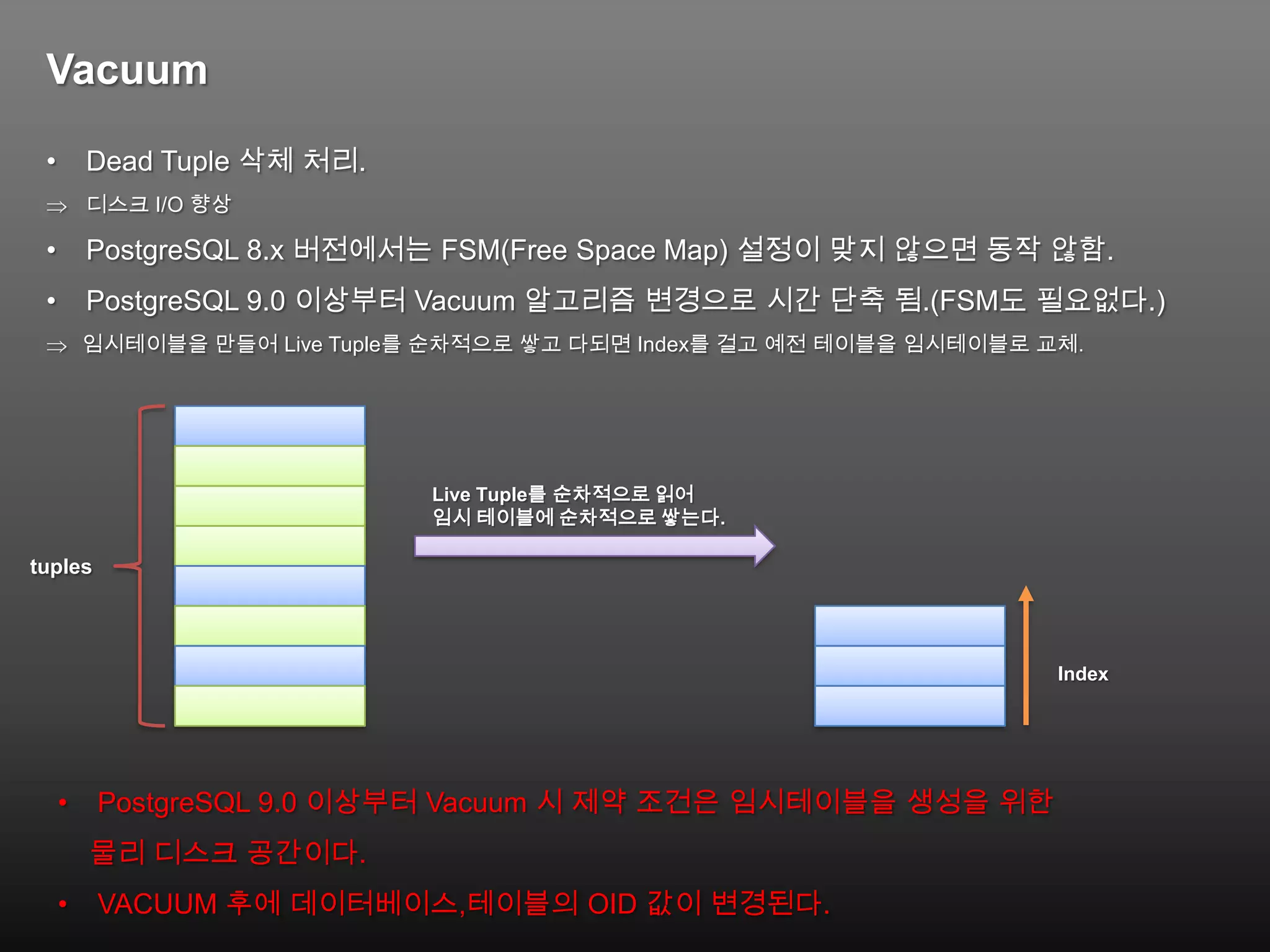 Vacuum

• Dead Tuple 삭체 처리.

⇒ 디스크 I/O 향상

• PostgreSQL 8.x 버전에서는 FSM(Free Space Map) 설정이 맞지 않으면 동작 않함.

• PostgreSQL 9.0 이상부터 Vacuum 알고리즘 변경으로 시간 단축 됨.(FSM도 필요없다.)

⇒ 임시테이블을 만들어 Live Tuple를 순차적으로 쌓고 다되면 Index를 걸고 예전 테이블을 임시테이블로 교체.

tuples

Live Tuple를 순차적으로 읽어
임시 테이블에 순차적으로 쌓는다.

Index

• PostgreSQL 9.0 이상부터 Vacuum 시 제약 조건은 임시테이블을 생성을 위한 물리 디스크 공간이다.

• VACUUM 후에 데이터베이스,테이블의 OID 값이 변경된다.